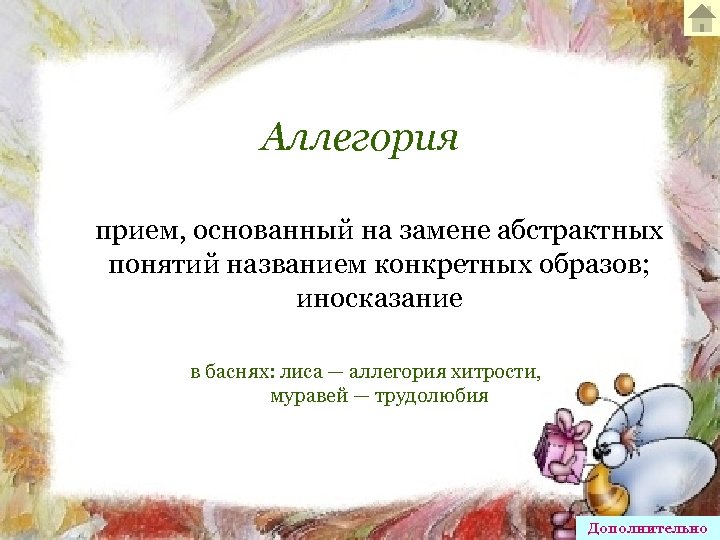 Аллегория

прием, основанный на замене абстрактных понятий названием конкретных образов; иносказание

в баснях: лиса — аллегория хитрости, муравей — трудолюбия

Дополнительно